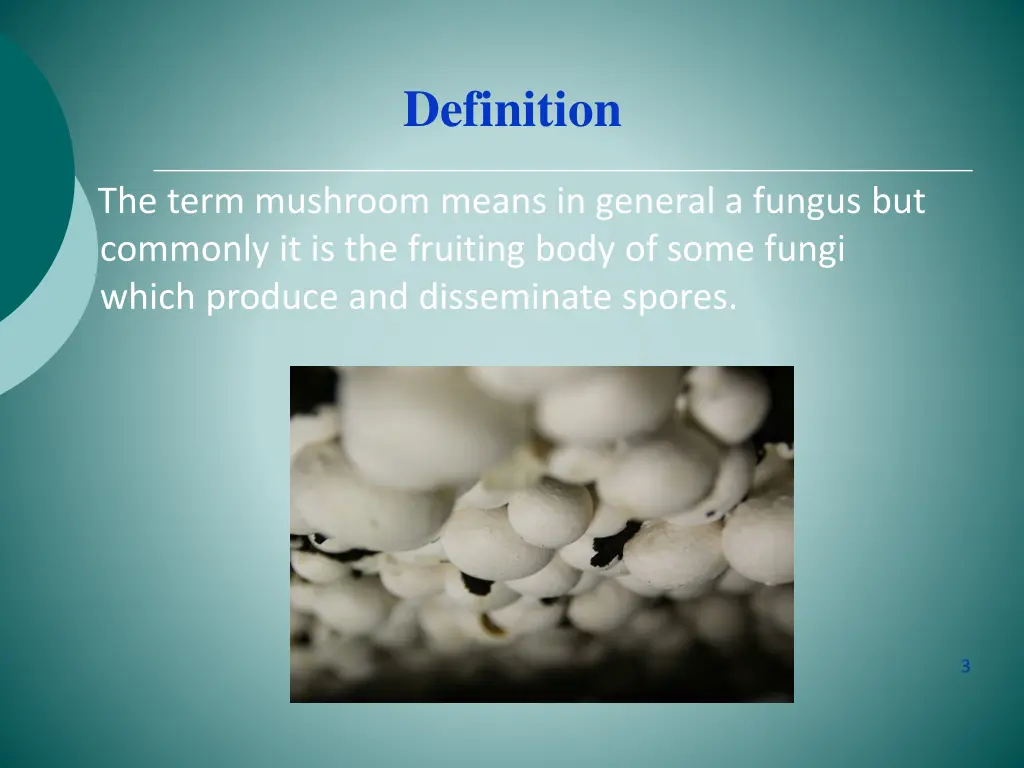 Definition

The term mushroom means in general a fungus but commonly it is the fruiting body of some fungi which produce and disseminate spores.

3